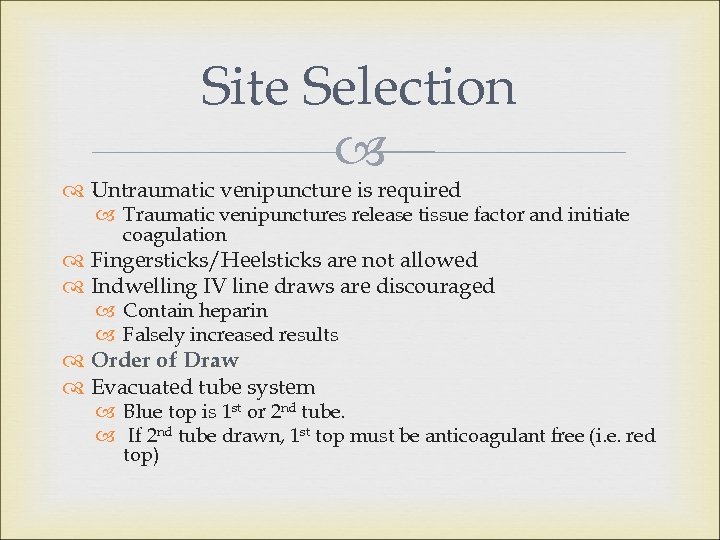 Site Selection

Untraumatic venipuncture is required
Traumatic venipunctures release tissue factor and initiate coagulation
Fingersticks/Heelsticks are not allowed
Indwelling IV line draws are discouraged
Contain heparin
Falsely increased results
Order of Draw
Evacuated tube system
Blue top is 1$^{st}$ or 2$^{nd}$ tube.
If 2$^{nd}$ tube drawn, 1$^{st}$ top must be anticoagulant free (i.e. red top)